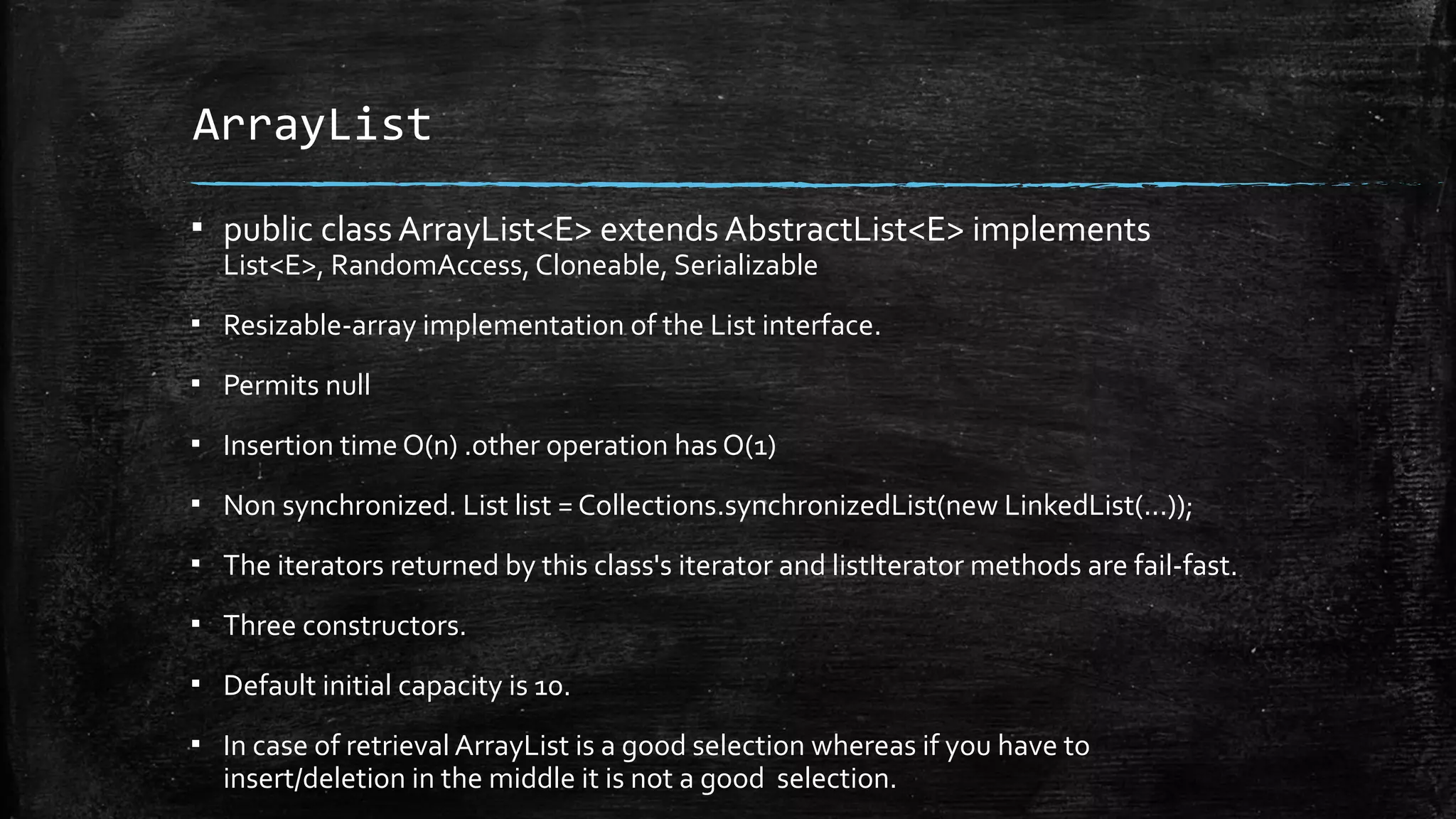 ArrayList

▪ public class ArrayList<E> extends AbstractList<E> implements List<E>, RandomAccess, Cloneable, Serializable

▪ Resizable-array implementation of the List interface.

▪ Permits null

▪ Insertion time O(n) .other operation has O(1)

▪ Non synchronized. List list = Collections.synchronizedList(new LinkedList(...));

▪ The iterators returned by this class's iterator and listIterator methods are fail-fast.

▪ Three constructors.

▪ Default initial capacity is 10.

▪ In case of retrieval ArrayList is a good selection whereas if you have to insert/deletion in the middle it is not a good selection.